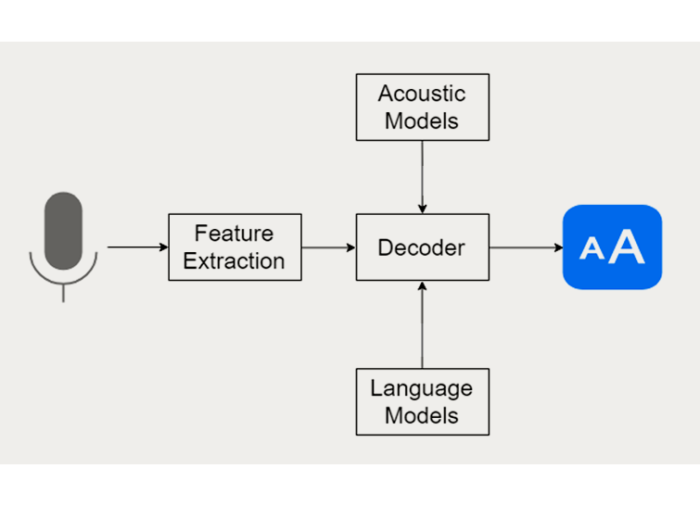 Acoustic Models

Feature Extraction

Decoder

AA

Language Models